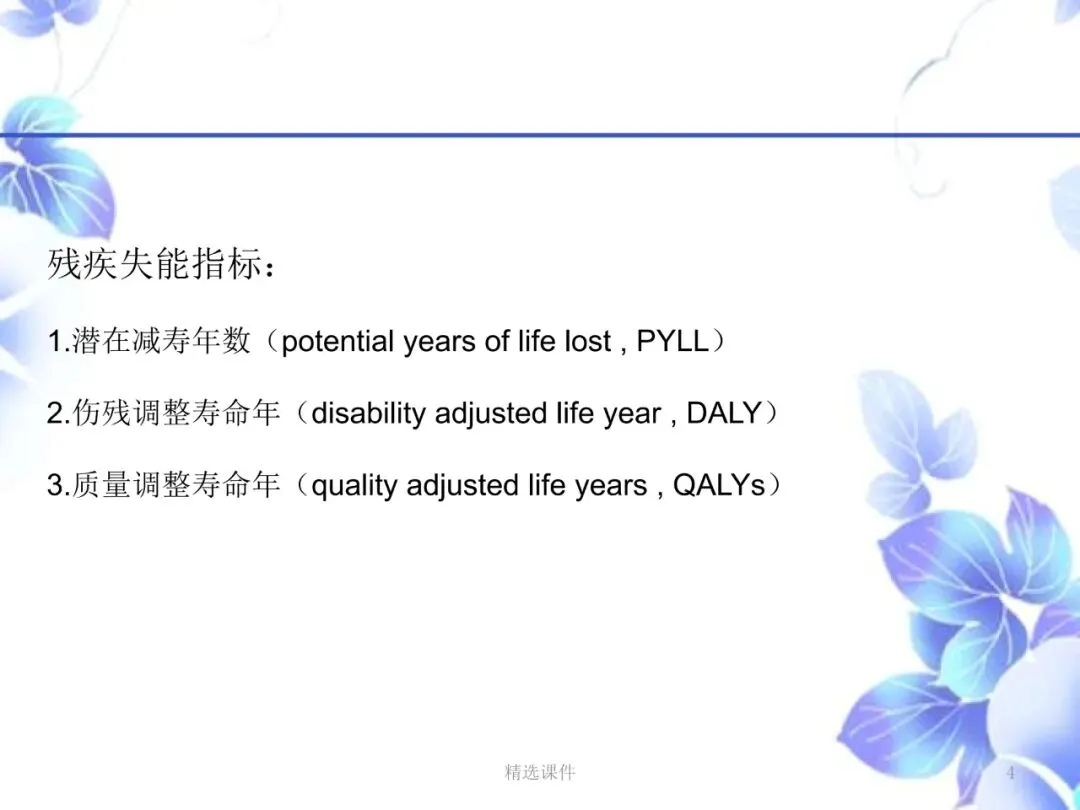 残疾失能指标：

1.潜在减寿年数（potential years of life lost , PYLL）

2.伤残调整寿命年（disability adjusted life year , DALY）

3.质量调整寿命年（quality adjusted life years , QALYs）

精选课件

4